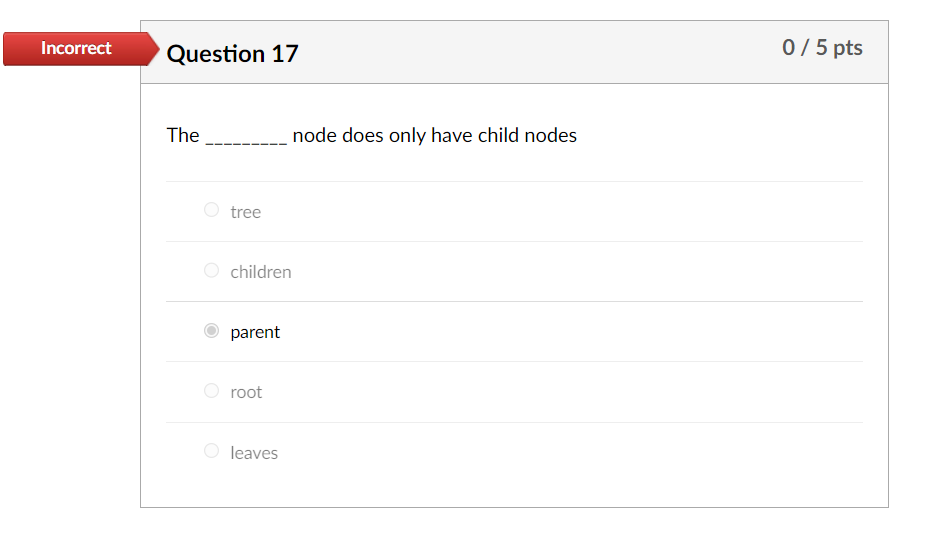 Incorrect

Question 17

0 / 5 pts

The _________ node does only have child nodes

tree

children

parent

root

leaves